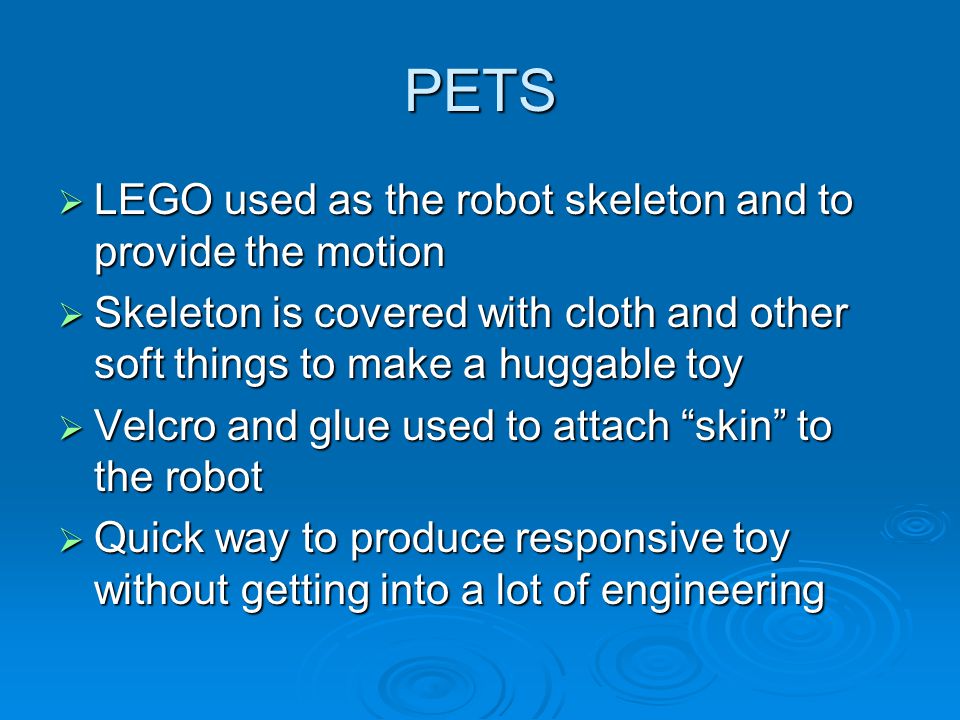 PETS

➢ LEGO used as the robot skeleton and to provide the motion

➢ Skeleton is covered with cloth and other soft things to make a huggable toy

➢ Velcro and glue used to attach “skin” to the robot

➢ Quick way to produce responsive toy without getting into a lot of engineering